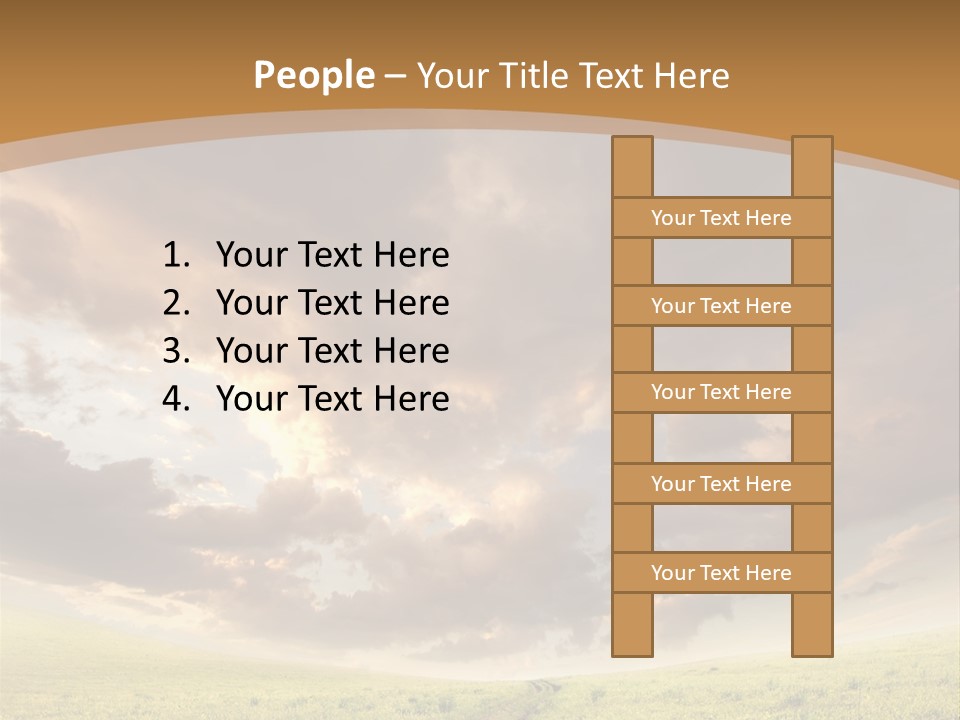 People – Your Title Text Here

1. Your Text Here
2. Your Text Here
3. Your Text Here
4. Your Text Here

Your Text Here

Your Text Here

Your Text Here

Your Text Here

Your Text Here